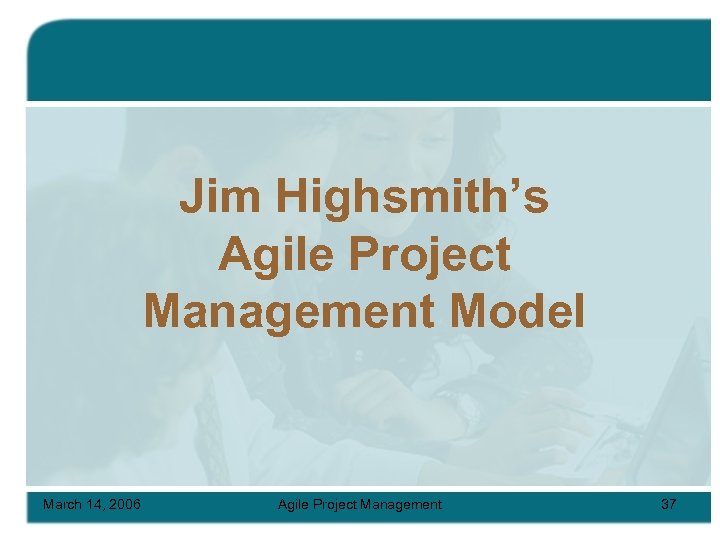 Jim Highsmith's Agile Project Management Model

March 14, 2006 Agile Project Management 37